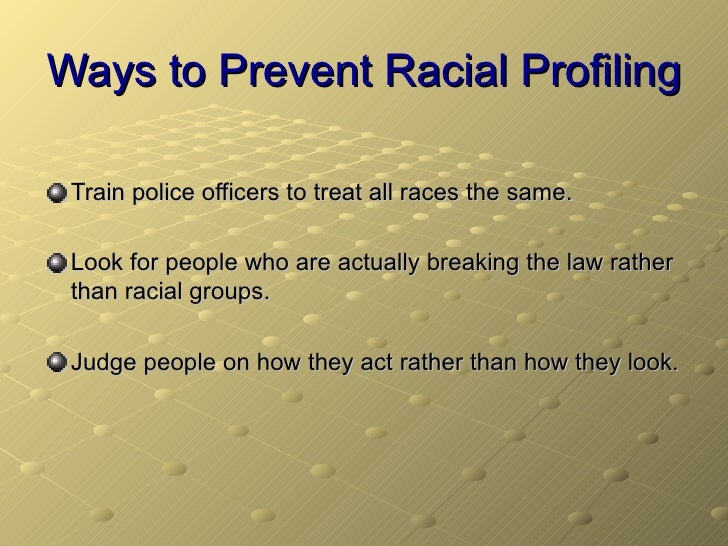 Ways to Prevent Racial Profiling

Train police officers to treat all races the same.

Look for people who are actually breaking the law rather than racial groups.

Judge people on how they act rather than how they look.